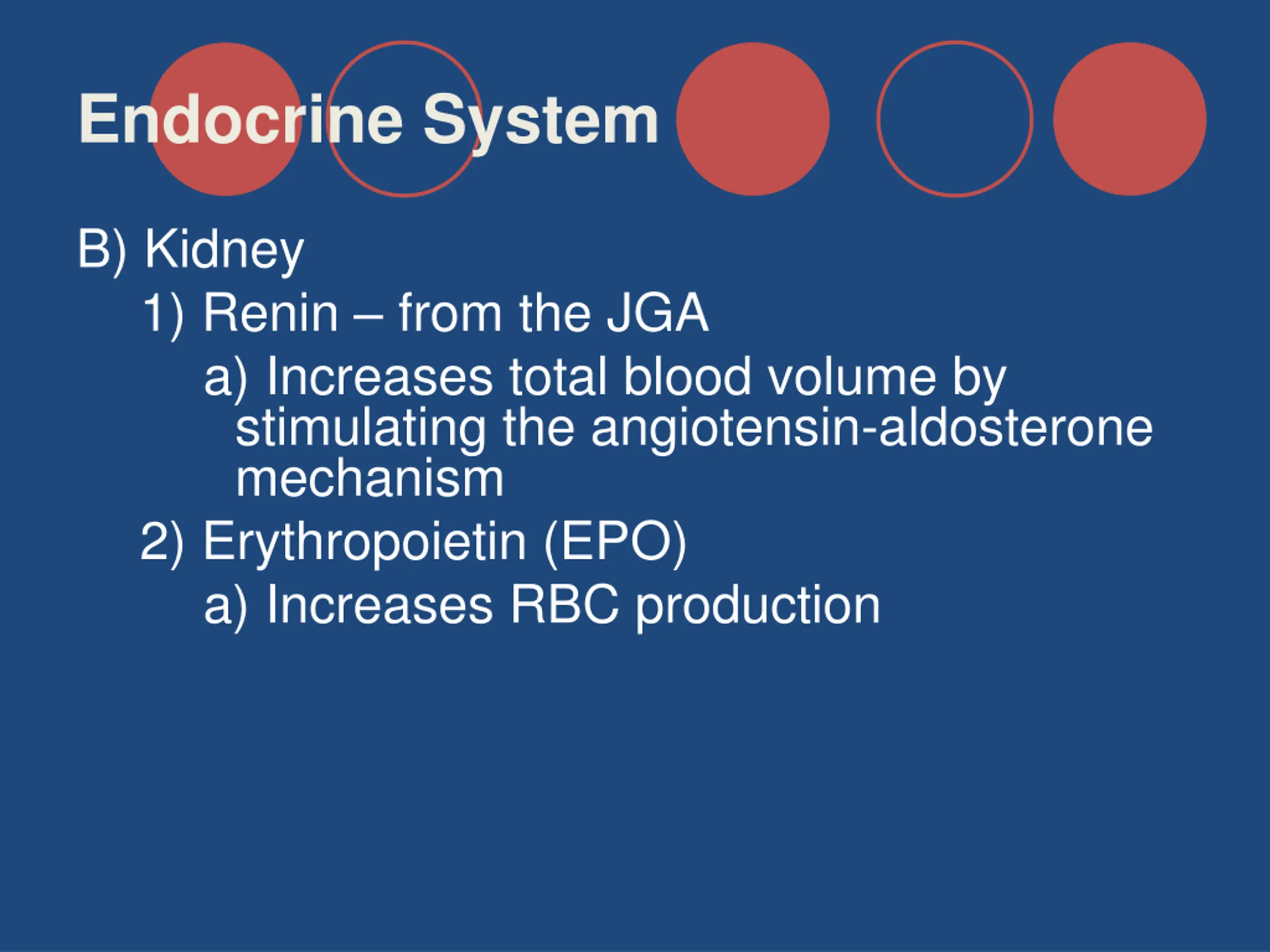 Endocrine System

B) Kidney

1) Renin – from the JGA

a) Increases total blood volume by stimulating the angiotensin-aldosterone mechanism

2) Erythropoietin (EPO)

a) Increases RBC production